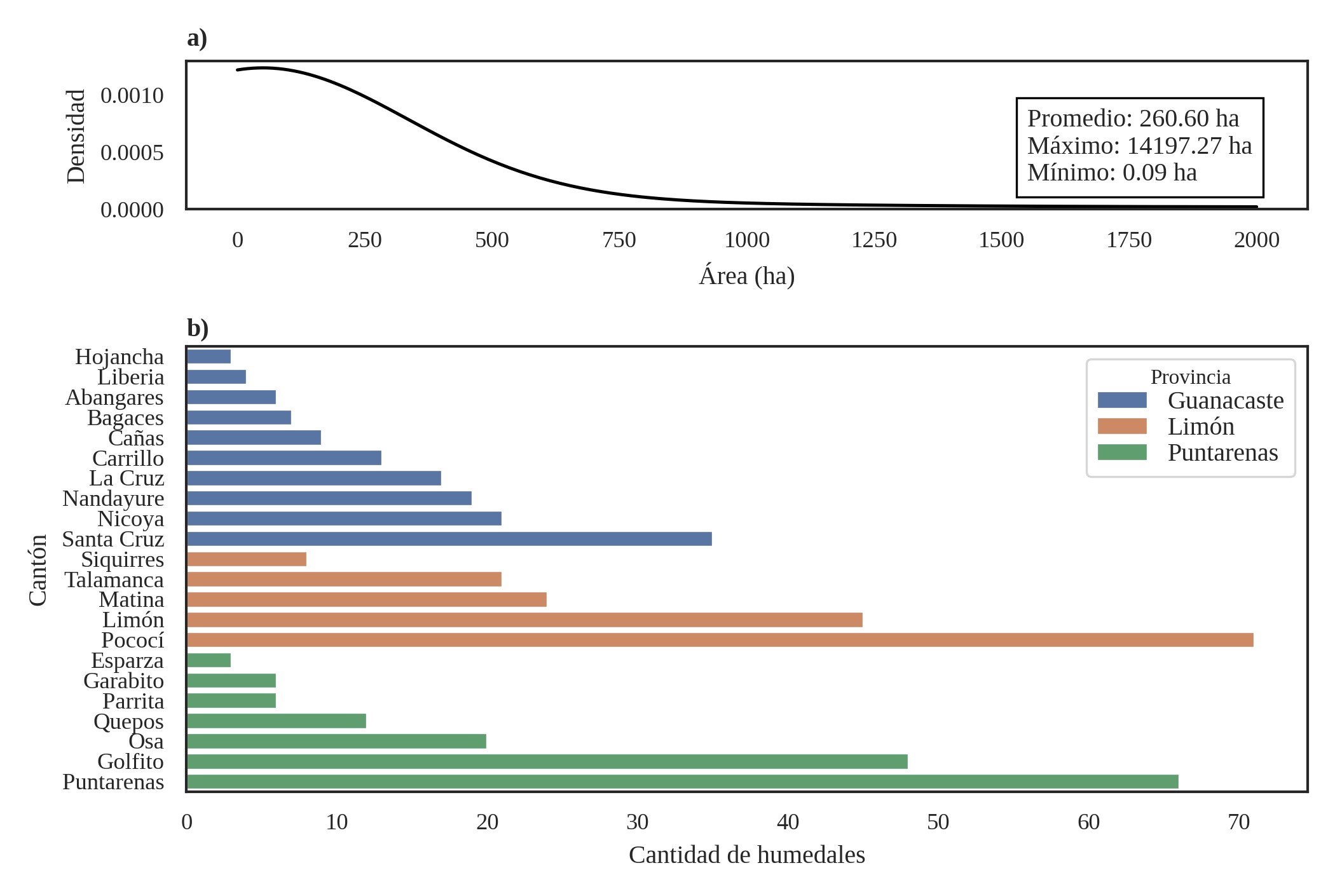 a)

Densidad

0.0010
0.0005
0.0000

Promedio: 260.60 ha
Máximo: 14197.27 ha
Mínimo: 0.09 ha

0 250 500 750 1000 1250 1500 1750 2000

Área (ha)

b)

Cantón

Hojancha
Liberia
Abangares
Bagaces
Cañas
Carrillo
La Cruz
Nandayure
Nicoya
Santa Cruz
Siquirres
Talamanca
Matina
Limón
Pococí
Esparza
Garabito
Parrita
Quepos
Osa
Golfito
Puntarenas

Provincia
Guanacaste
Limón
Puntarenas

0 10 20 30 40 50 60 70

Cantidad de humedales